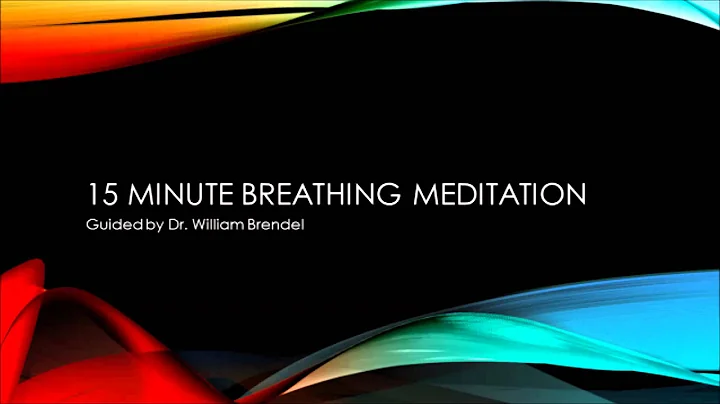 15 MINUTE BREATHING MEDITATION
Guided by Dr. William Brendel